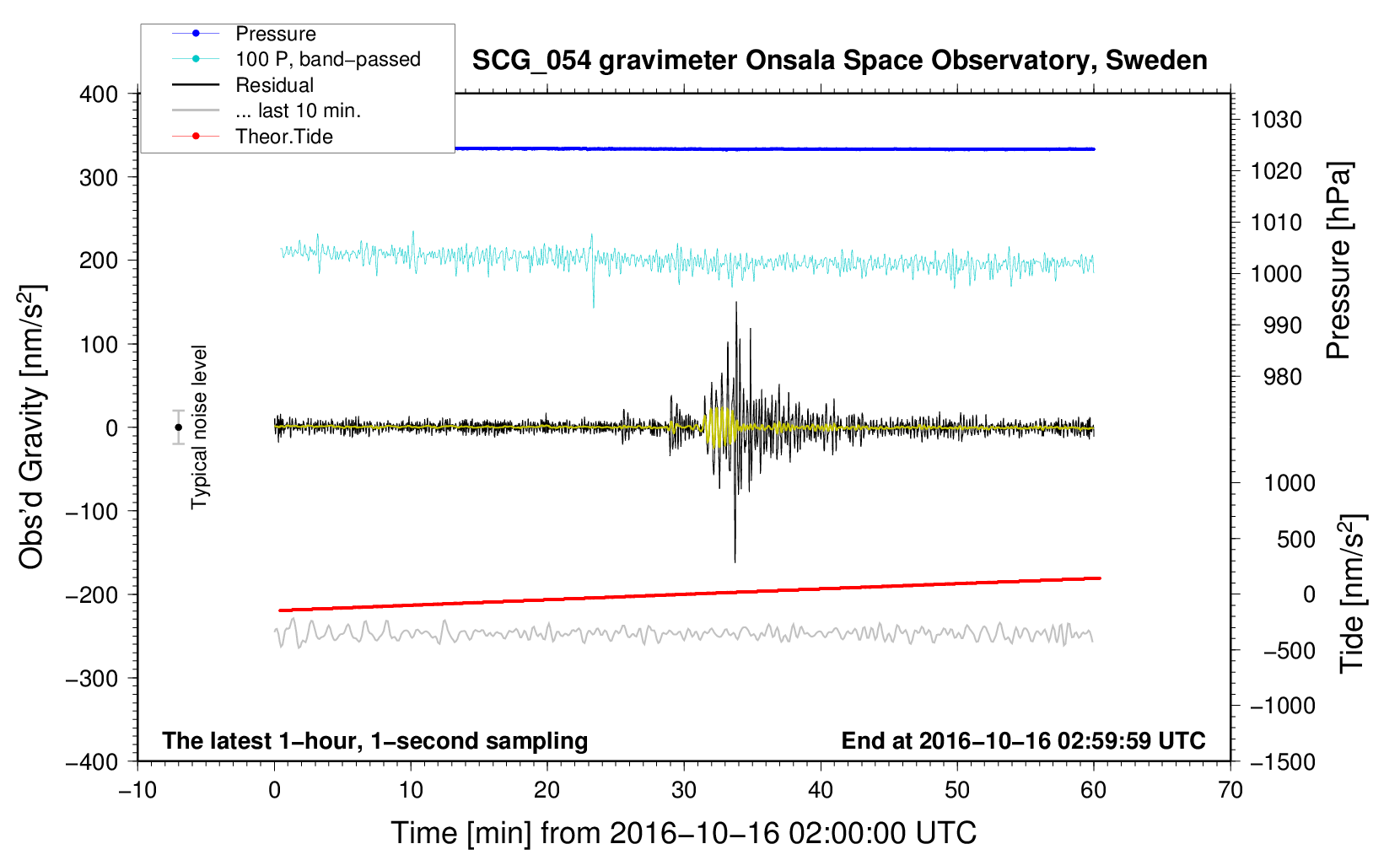 Pressure
100 P, band−passed
Residual
... last 10 min.
Theor.Tide

SCG_054 gravimeter Onsala Space Observatory, Sweden

400
300
200
100
0
−100
−200
−300
−400

Obs'd Gravity [nm/s$^2$]

Typical noise level

1030
1020
1010
1000
990
980

Pressure [hPa]

1000
500
0
−500
−1000
−1500

Tide [nm/s$^2$]

The latest 1−hour, 1−second sampling

End at 2016−10−16 02:59:59 UTC

−10
0
10
20
30
40
50
60
70

Time [min] from 2016−10−16 02:00:00 UTC